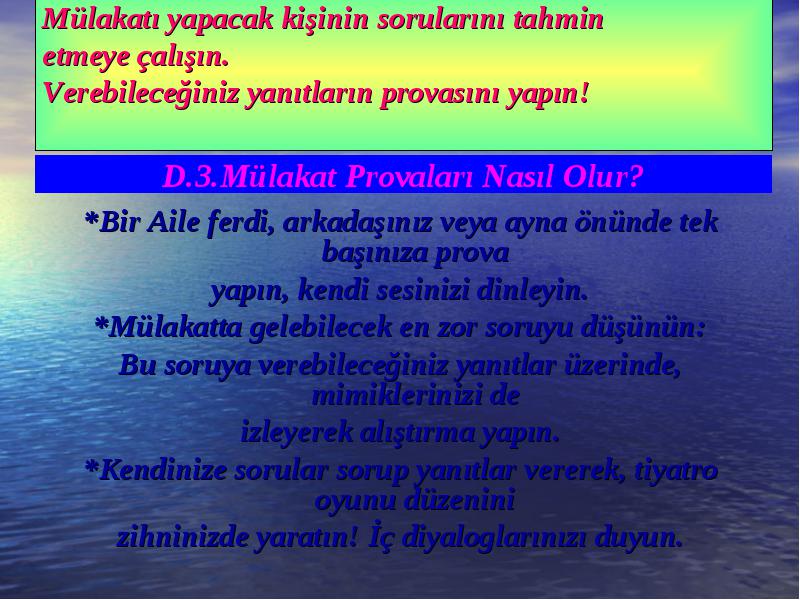 Mülakatı yapacak kişinin sorularını tahmin etmeye çalışın.
Verebileceğiniz yanıtların provasını yapın!

D.3.Mülakat Provaları Nasıl Olur?

*Bir Aile ferdi, arkadaşınız veya ayna önünde tek başınıza prova
yapın, kendi sesinizi dinleyin.
*Mülakatta gelebilecek en zor soruyu düşünün:
Bu soruya verebileceğiniz yanıtlar üzerinde, mimiklerinizi de
izleyerek alıştırma yapın.
*Kendinize sorular sorup yanıtlar vererek, tiyatro oyunu düzenini
zihninizde yaratın! İç diyaloglarınızı duyun.